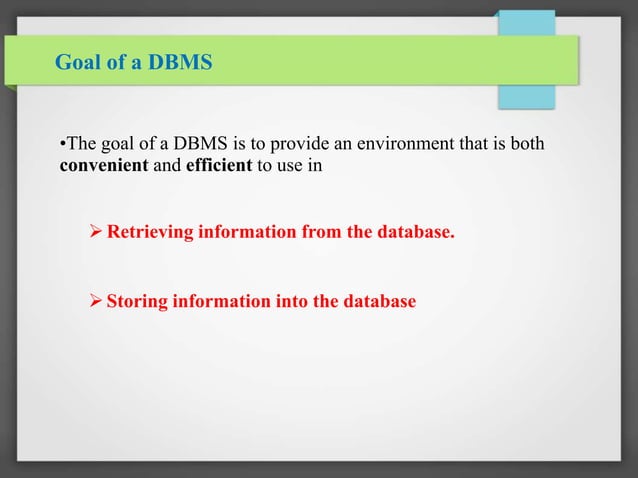 Goal of a DBMS

•The goal of a DBMS is to provide an environment that is both convenient and efficient to use in

➢ Retrieving information from the database.

➢ Storing information into the database